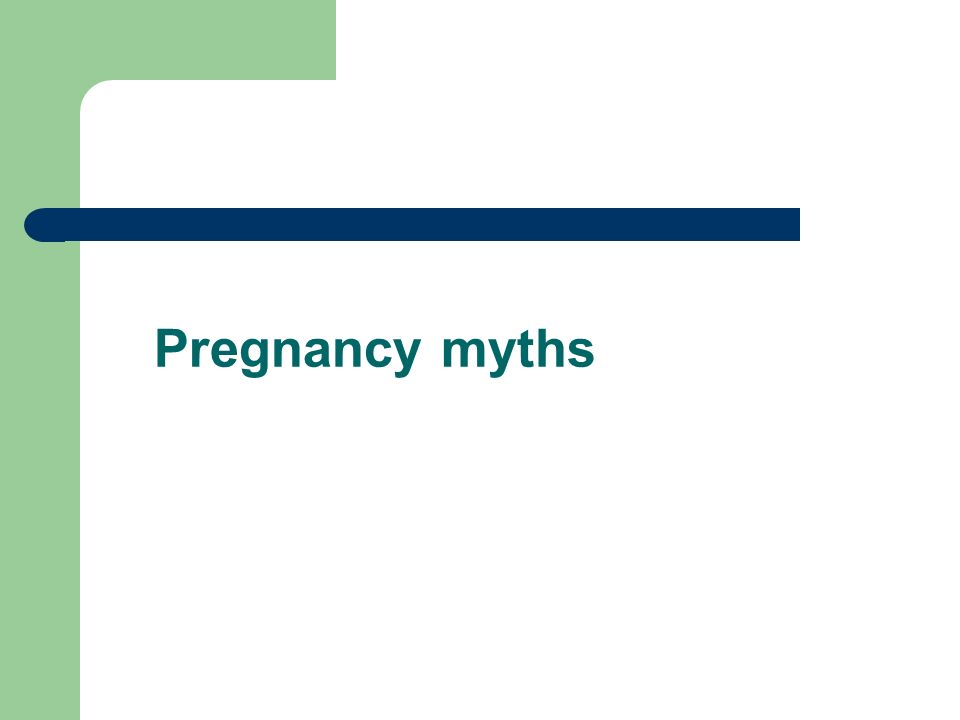 Pregnancy myths